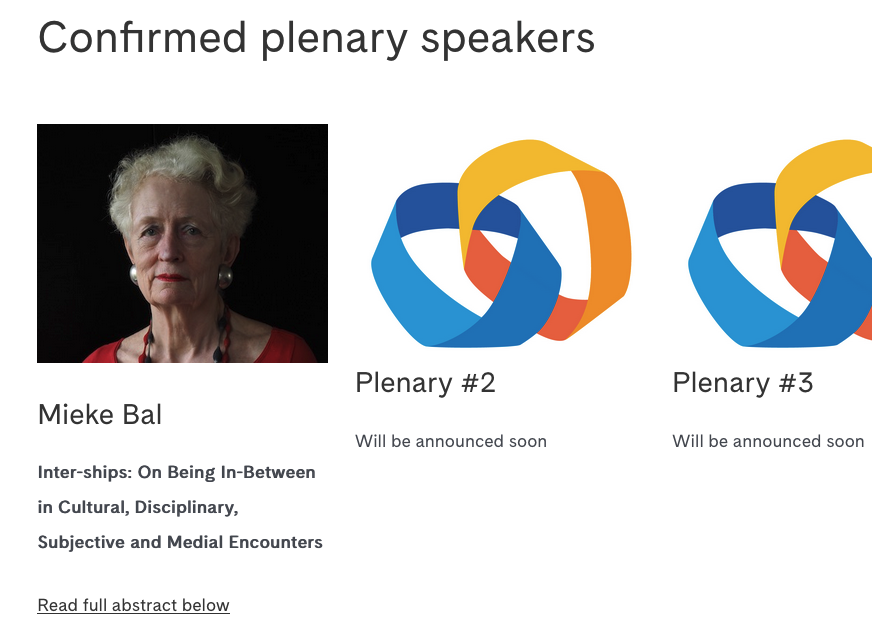 Confirmed plenary speakers

Mieke Bal

Inter-ships: On Being In-Between in Cultural, Disciplinary, Subjective and Medial Encounters

Read full abstract below

Plenary #2

Will be announced soon

Plenary #3

Will be announced soon